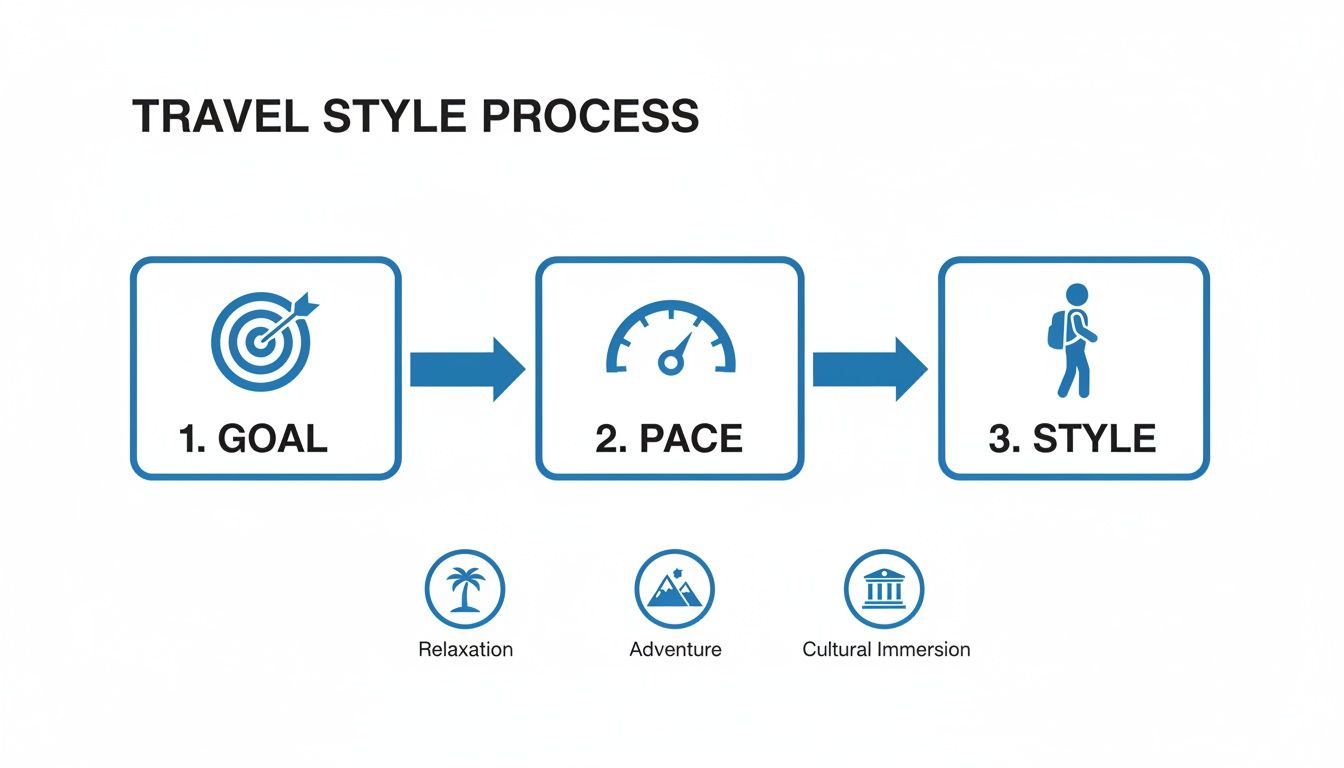 TRAVEL STYLE PROCESS

1. GOAL

2. PACE

3. STYLE

Relaxation

Adventure

Cultural Immersion